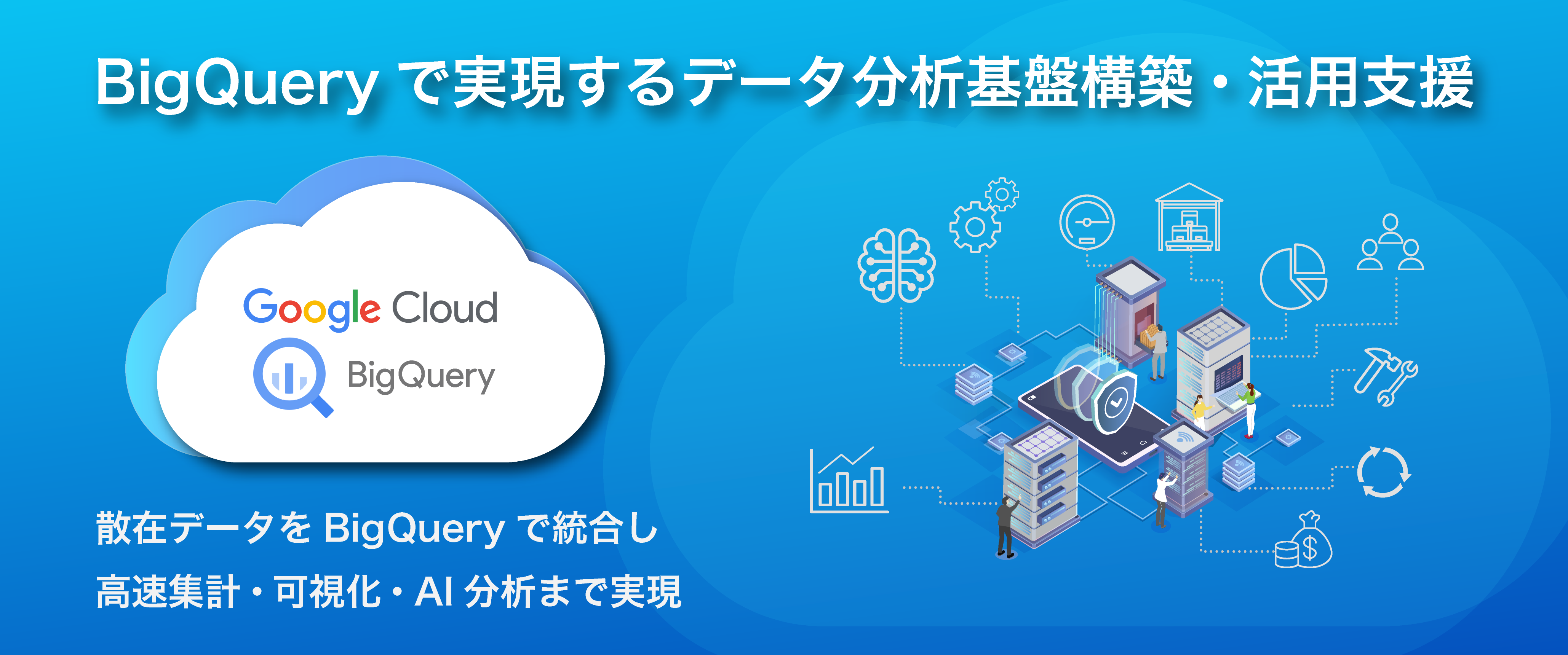 BigQuery で実現するデータ分析基盤構築・活用支援

Google Cloud

BigQuery

散在データを BigQuery で統合し
高速集計・可視化・AI 分析まで実現